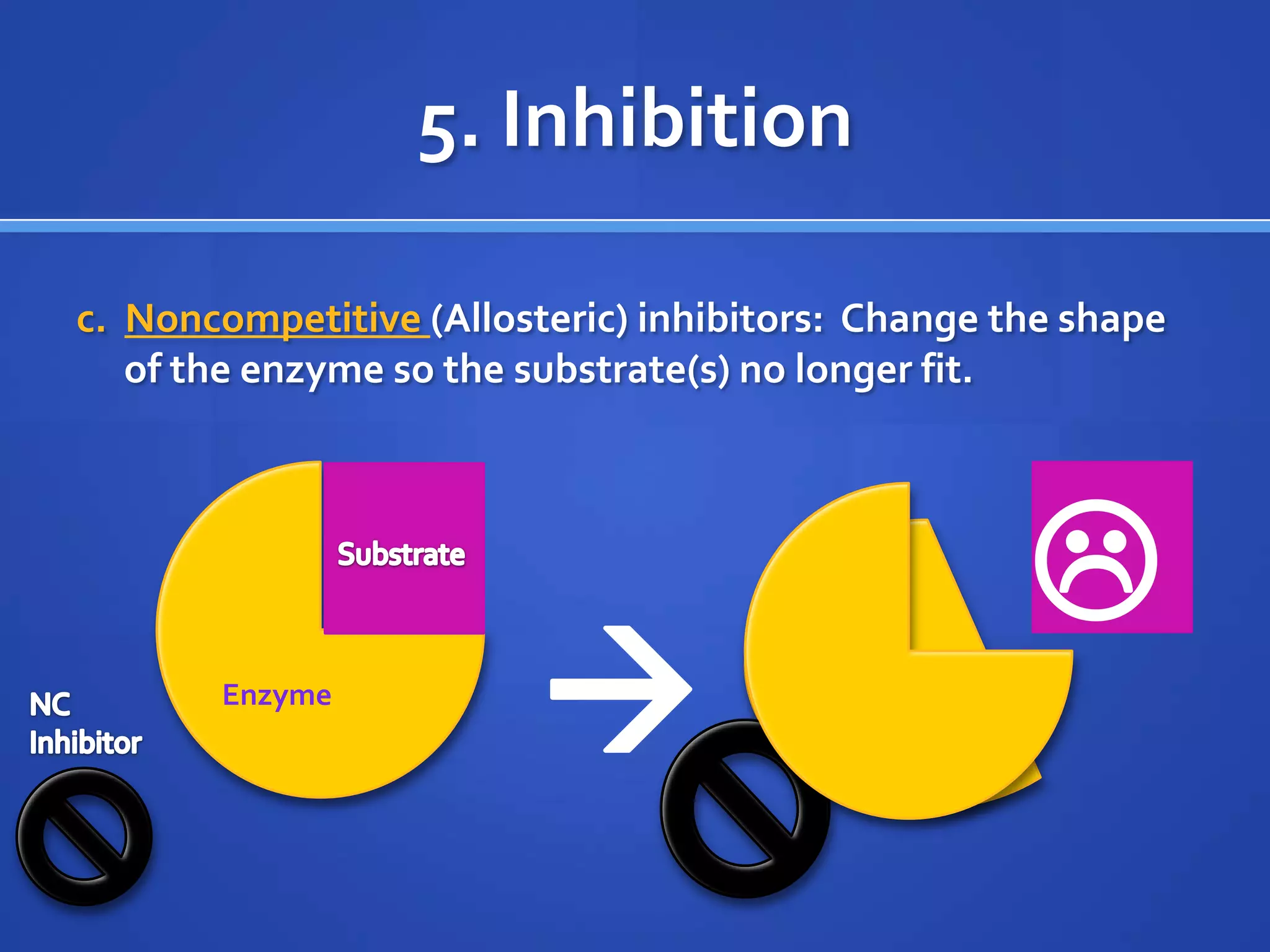 5. Inhibition

c. Noncompetitive (Allosteric) inhibitors: Change the shape of the enzyme so the substrate(s) no longer fit.

Substrate

Enzyme

NC Inhibitor